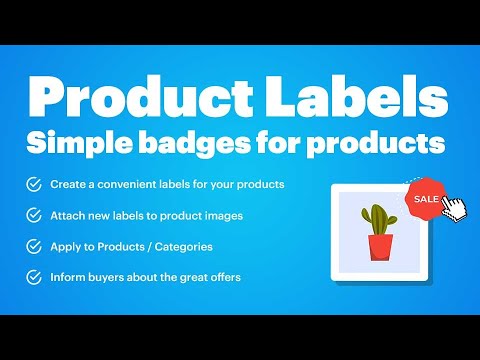 Product Labels
Simple badges for products

Create a convenient labels for your products

Attach new labels to product images

Apply to Products / Categories

Inform buyers about the great offers

SALE